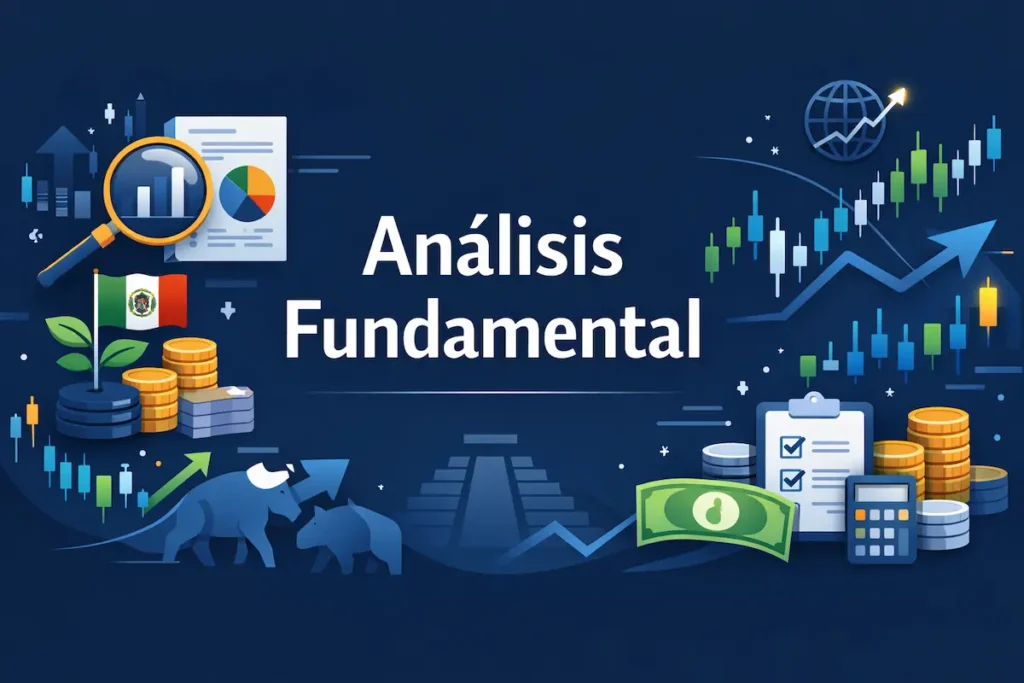 Análisis Fundamental